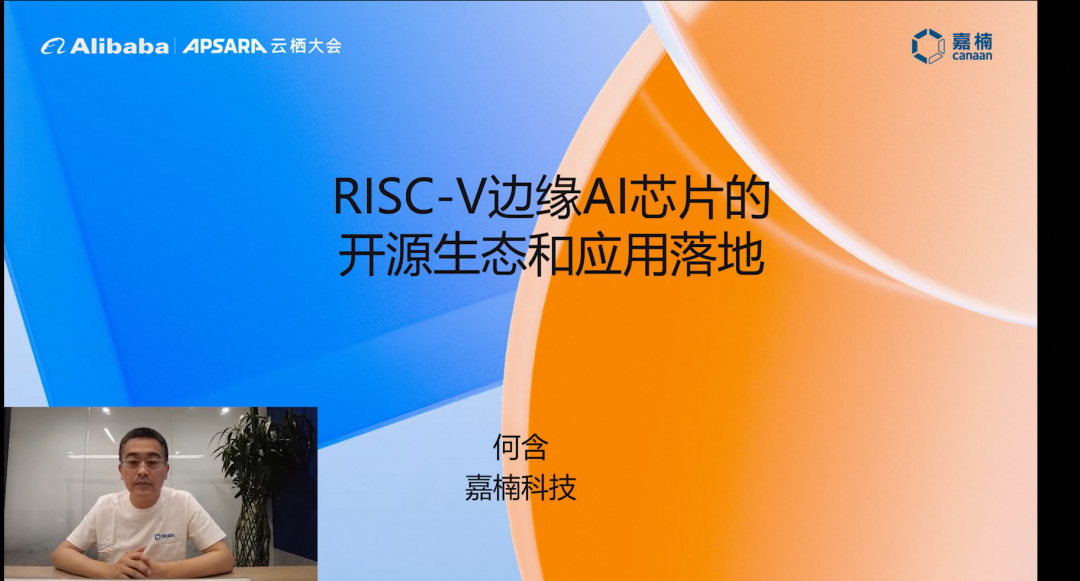 Alibaba | APSARA 云栖大会

嘉楠 canaan

RISC-V边缘AI芯片的开源生态和应用落地

何含
嘉楠科技